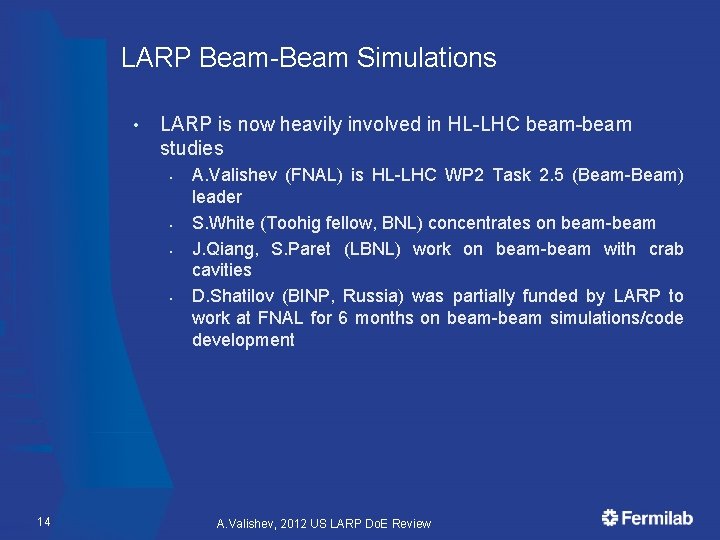 LARP Beam-Beam Simulations

• LARP is now heavily involved in HL-LHC beam-beam studies
  • A.Valishev (FNAL) is HL-LHC WP2 Task 2.5 (Beam-Beam) leader
  • S.White (Toohig fellow, BNL) concentrates on beam-beam
  • J.Qiang, S.Paret (LBNL) work on beam-beam with crab cavities
  • D.Shatilov (BINP, Russia) was partially funded by LARP to work at FNAL for 6 months on beam-beam simulations/code development

14

A.Valishev, 2012 US LARP DoE Review

Fermilab